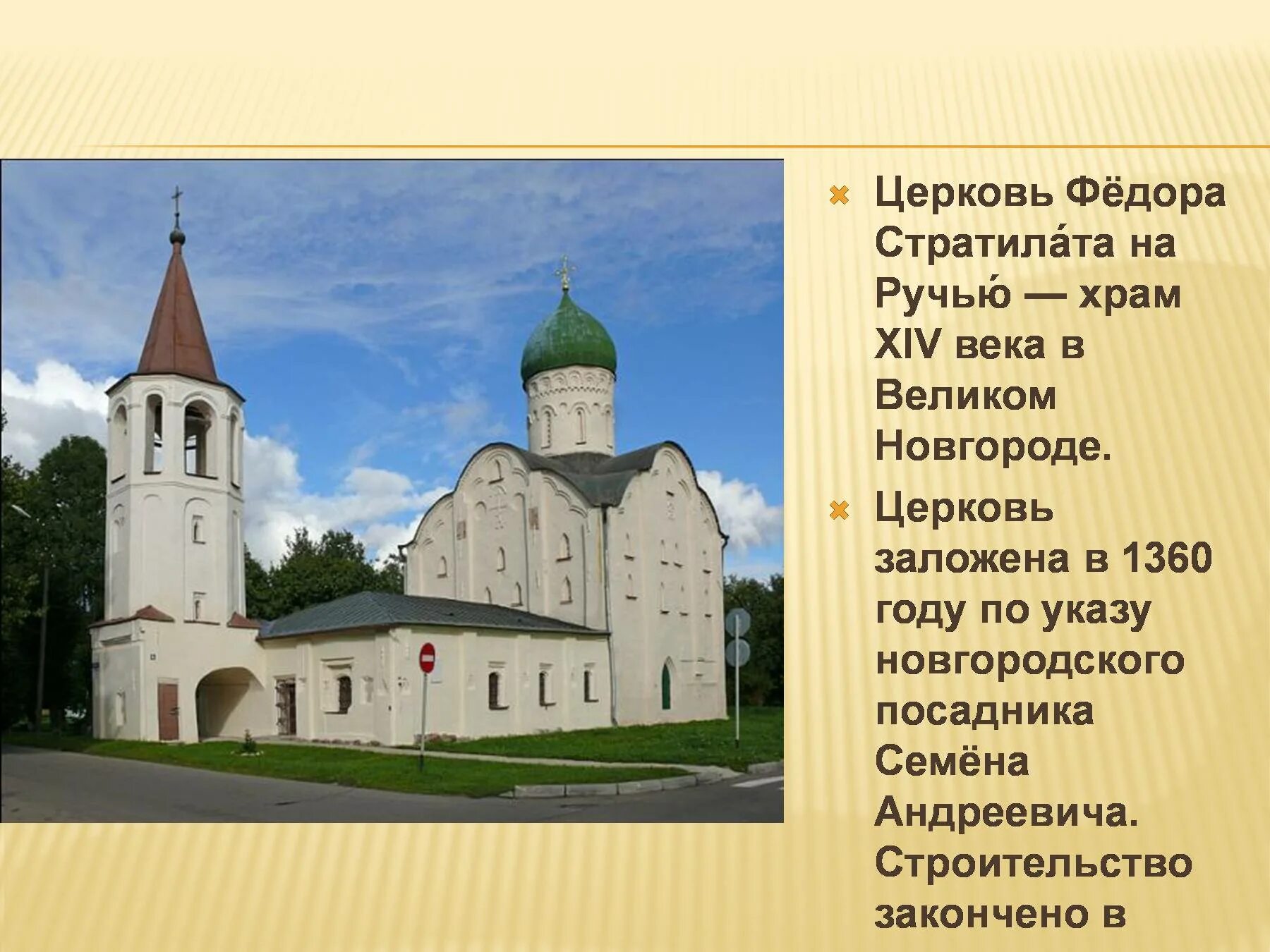 Церковь Фёдора Стратила́та на Ручью́ — храм XIV века в Великом Новгороде.

Церковь заложена в 1360 году по указу новгородского посадника Семёна Андреевича. Строительство закончено в